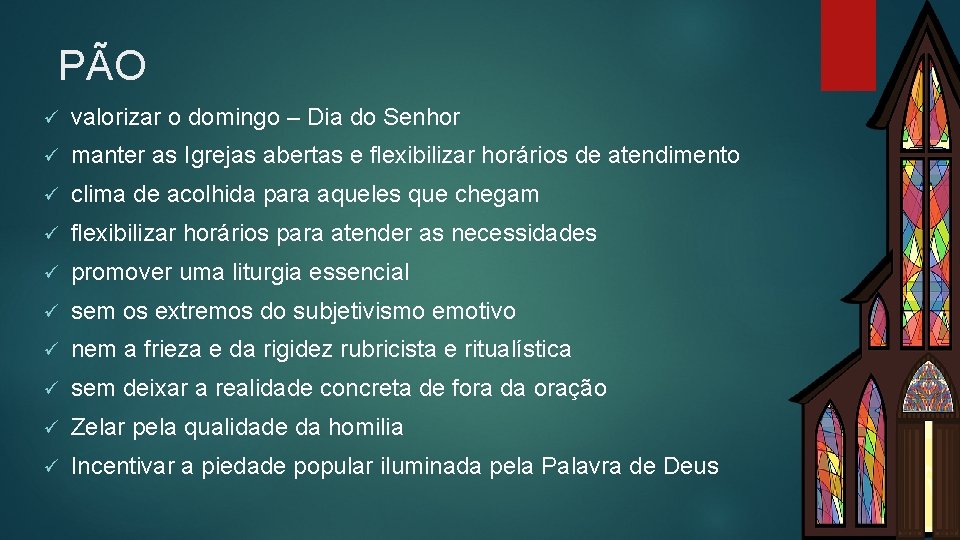 PÃO

✓ valorizar o domingo – Dia do Senhor

✓ manter as Igrejas abertas e flexibilizar horários de atendimento

✓ clima de acolhida para aqueles que chegam

✓ flexibilizar horários para atender as necessidades

✓ promover uma liturgia essencial

✓ sem os extremos do subjetivismo emotivo

✓ nem a frieza e da rigidez rubricista e ritualística

✓ sem deixar a realidade concreta de fora da oração

✓ Zelar pela qualidade da homilia

✓ Incentivar a piedade popular iluminada pela Palavra de Deus